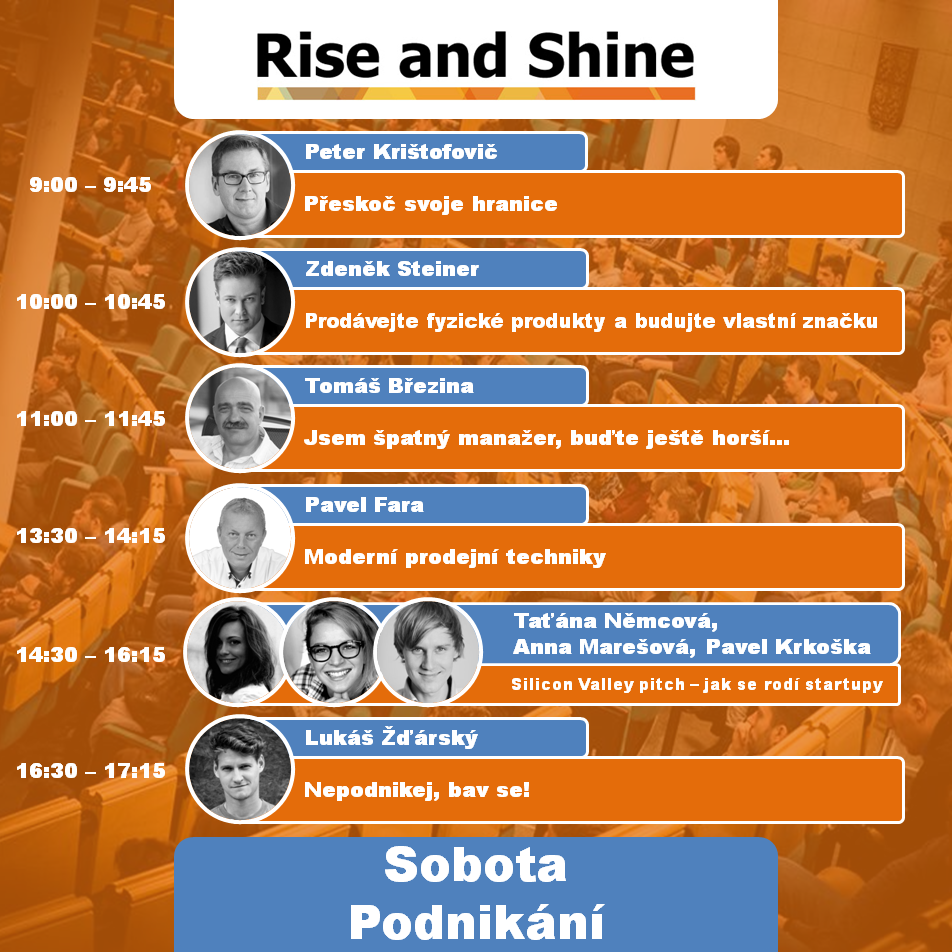 Rise and Shine

9:00 – 9:45
Peter Krištofovič
Přeskoč svoje hranice

10:00 – 10:45
Zdeněk Steiner
Prodávejte fyzické produkty a budujte vlastní značku

11:00 – 11:45
Tomáš Březina
Jsem špatný manažer, buďte ještě horší...

13:30 – 14:15
Pavel Fara
Moderní prodejní techniky

14:30 – 16:15
Taťána Němcová, Anna Marešová, Pavel Krkoška
Silicon Valley pitch – jak se rodí startupy

16:30 – 17:15
Lukáš Žďárský
Nepodnikej, bav se!

Sobota
Podnikání